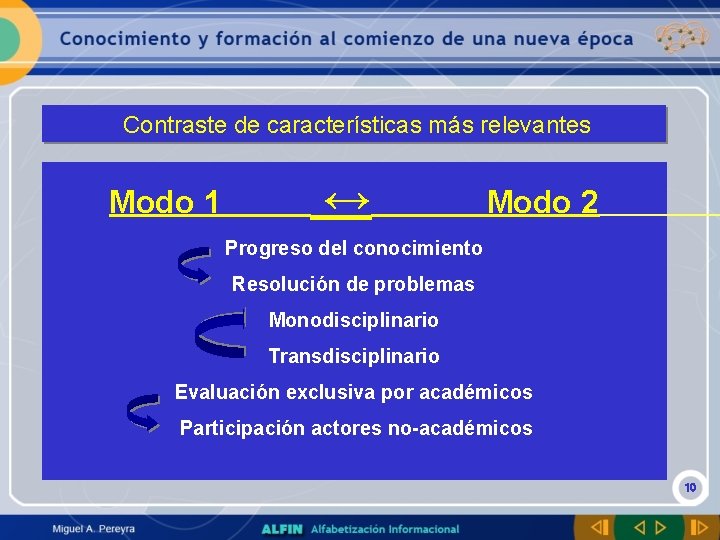 Conocimiento y formación al comienzo de una nueva época

Contraste de características más relevantes

Modo 1 $\leftrightarrow$ Modo 2

Progreso del conocimiento

Resolución de problemas

Monodisciplinario

Transdisciplinario

Evaluación exclusiva por académicos

Participación actores no-académicos

10

Miguel A. Pereyra

ALFIN Alfabetización Informacional